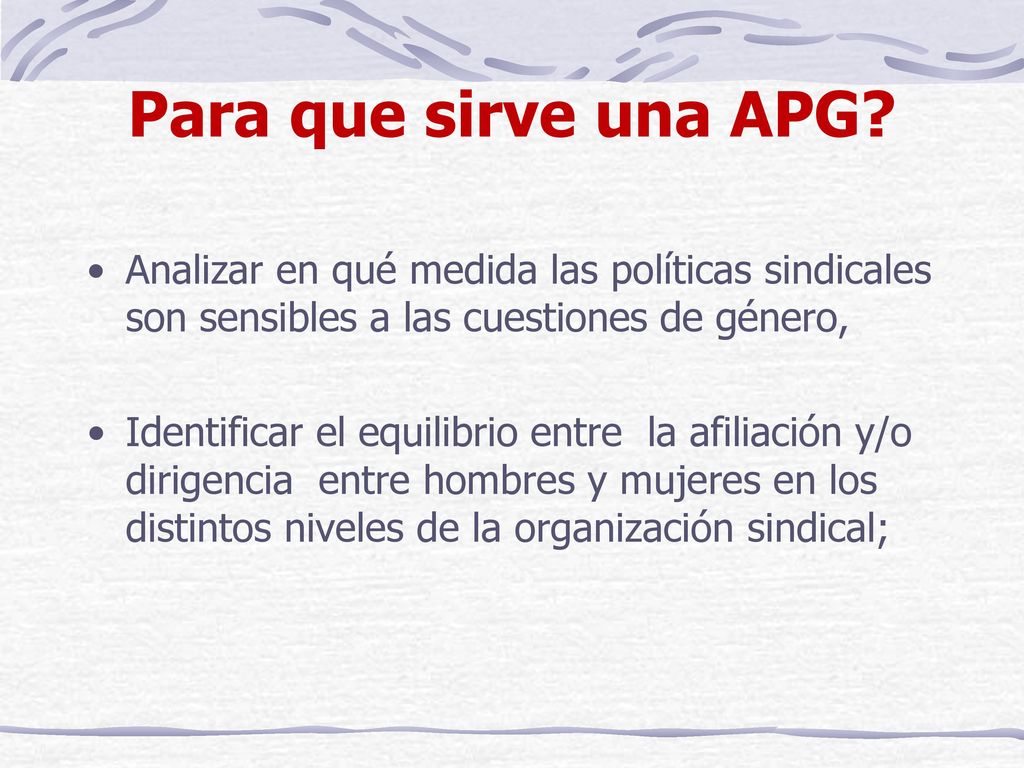 Para que sirve una APG?

• Analizar en qué medida las políticas sindicales son sensibles a las cuestiones de género,

• Identificar el equilibrio entre  la afiliación y/o dirigencia  entre hombres y mujeres en los distintos niveles de la organización sindical;